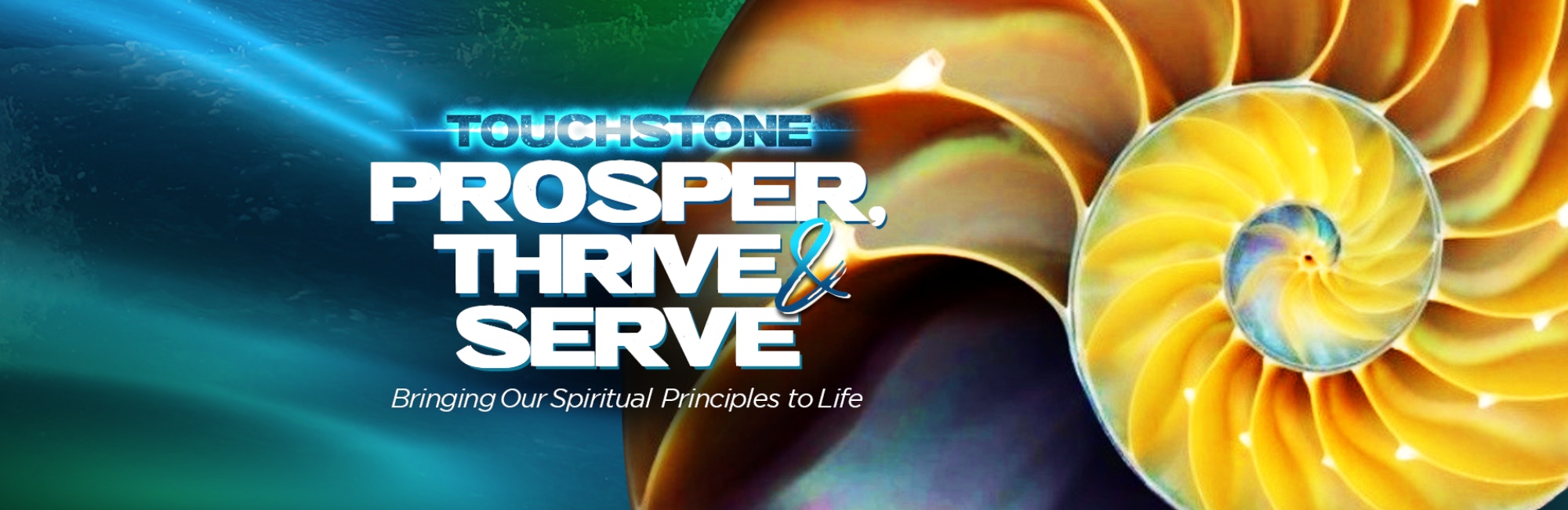 TOUCHSTONE

PROSPER, THRIVE & SERVE

Bringing Our Spiritual Principles to Life